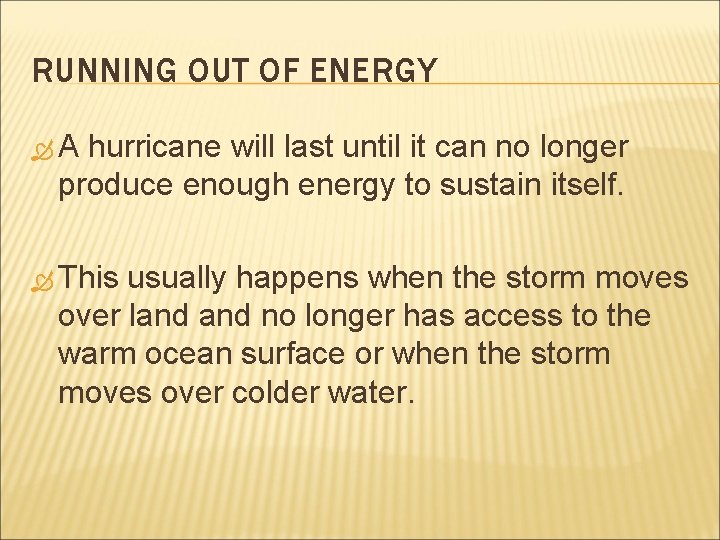 RUNNING OUT OF ENERGY

A hurricane will last until it can no longer produce enough energy to sustain itself.

This usually happens when the storm moves over land and no longer has access to the warm ocean surface or when the storm moves over colder water.